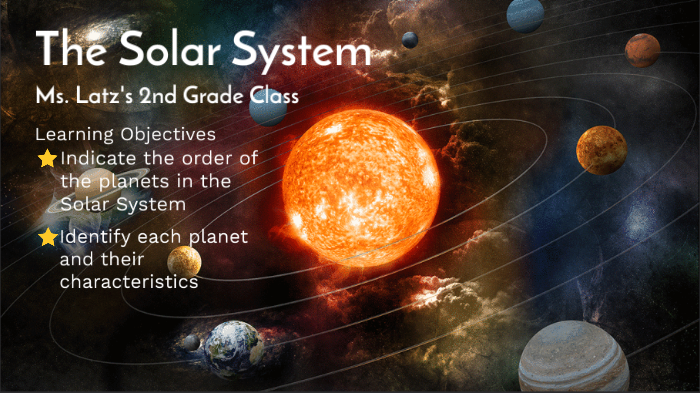 The Solar System

Ms. Latz's 2nd Grade Class

Learning Objectives

⭐Indicate the order of the planets in the Solar System

⭐Identify each planet and their characteristics